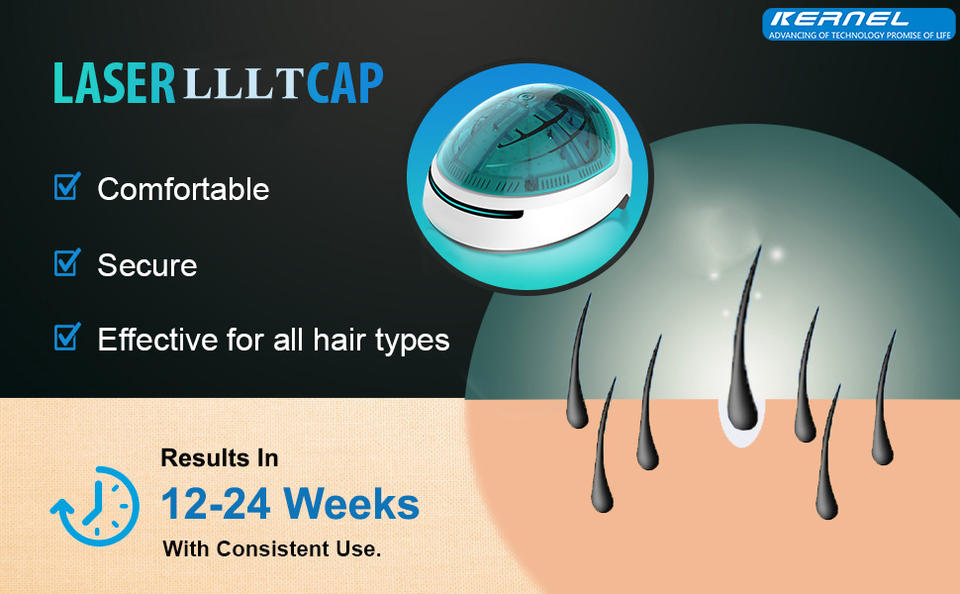 KERNEL
ADVANCING OF TECHNOLOGY PROMISE OF LIFE

LASER LLLT CAP

Comfortable

Secure

Effective for all hair types

Results In
12-24 Weeks
With Consistent Use.